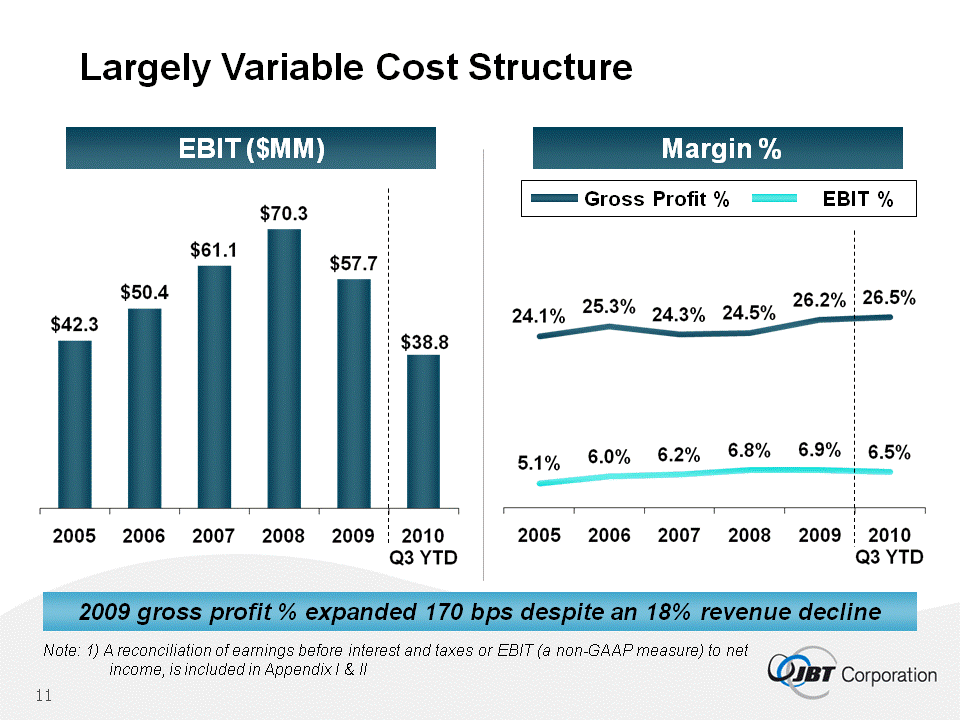 Largely Variable Cost Structure

EBIT ($MM)

$42.3
$50.4
$61.1
$70.3
$57.7
$38.8

2005 2006 2007 2008 2009 2010 Q3 YTD

Margin %

Gross Profit % EBIT %

24.1% 25.3% 24.3% 24.5% 26.2% 26.5%

5.1% 6.0% 6.2% 6.8% 6.9% 6.5%

2005 2006 2007 2008 2009 2010 Q3 YTD

2009 gross profit % expanded 170 bps despite an 18% revenue decline

Note: 1) A reconciliation of earnings before interest and taxes or EBIT (a non-GAAP measure) to net income, is included in Appendix I & II

JBT Corporation

11